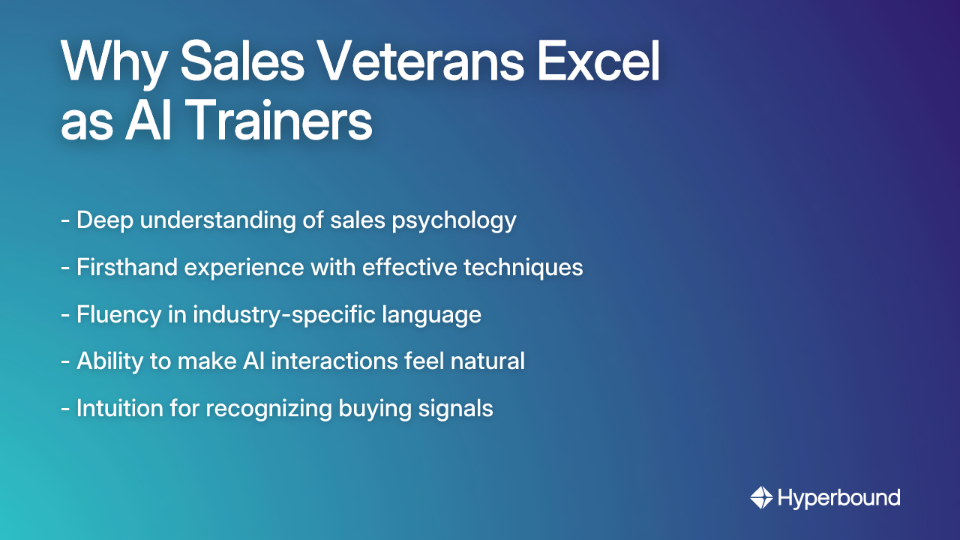 Why Sales Veterans Excel as AI Trainers

- Deep understanding of sales psychology

- Firsthand experience with effective techniques

- Fluency in industry-specific language

- Ability to make AI interactions feel natural

- Intuition for recognizing buying signals

Hyperbound